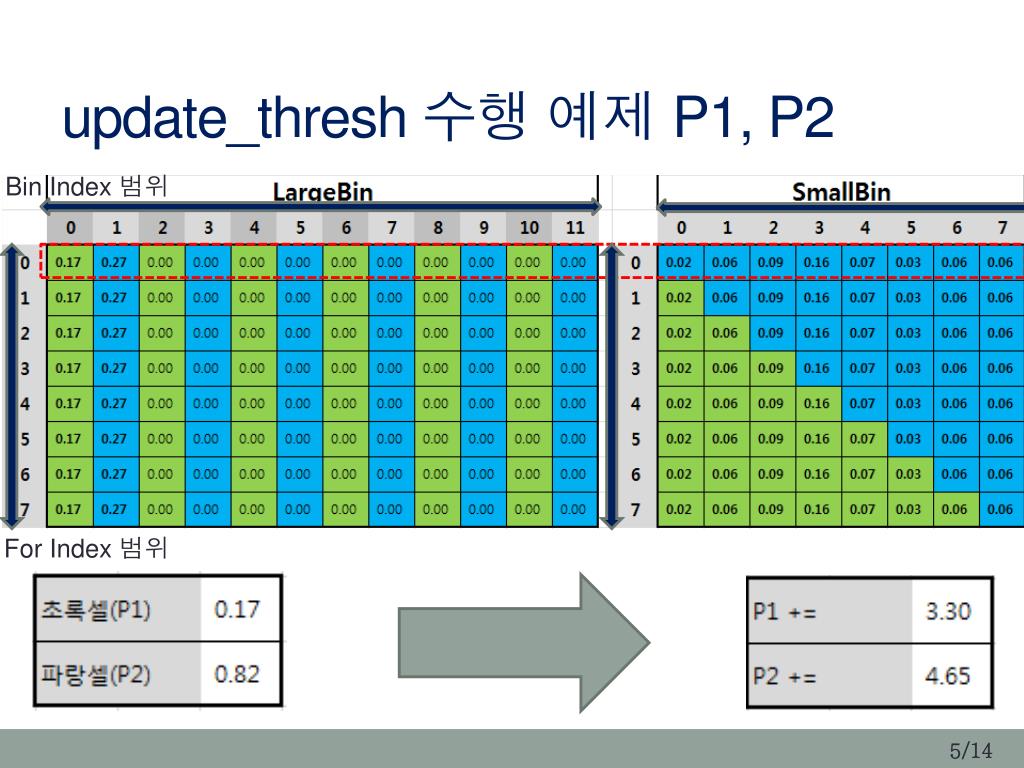 update_thresh 수행 예제 P1, P2

Bin Index 범위

LargeBin

| | 0 | 1 | 2 | 3 | 4 | 5 | 6 | 7 | 8 | 9 | 10 | 11 |
|---|---|---|---|---|---|---|---|---|---|---|---|---|
| 0 | 0.17 | 0.27 | 0.00 | 0.00 | 0.00 | 0.00 | 0.00 | 0.00 | 0.00 | 0.00 | 0.00 | 0.00 |
| 1 | 0.17 | 0.27 | 0.00 | 0.00 | 0.00 | 0.00 | 0.00 | 0.00 | 0.00 | 0.00 | 0.00 | 0.00 |
| 2 | 0.17 | 0.27 | 0.00 | 0.00 | 0.00 | 0.00 | 0.00 | 0.00 | 0.00 | 0.00 | 0.00 | 0.00 |
| 3 | 0.17 | 0.27 | 0.00 | 0.00 | 0.00 | 0.00 | 0.00 | 0.00 | 0.00 | 0.00 | 0.00 | 0.00 |
| 4 | 0.17 | 0.27 | 0.00 | 0.00 | 0.00 | 0.00 | 0.00 | 0.00 | 0.00 | 0.00 | 0.00 | 0.00 |
| 5 | 0.17 | 0.27 | 0.00 | 0.00 | 0.00 | 0.00 | 0.00 | 0.00 | 0.00 | 0.00 | 0.00 | 0.00 |
| 6 | 0.17 | 0.27 | 0.00 | 0.00 | 0.00 | 0.00 | 0.00 | 0.00 | 0.00 | 0.00 | 0.00 | 0.00 |
| 7 | 0.17 | 0.27 | 0.00 | 0.00 | 0.00 | 0.00 | 0.00 | 0.00 | 0.00 | 0.00 | 0.00 | 0.00 |

SmallBin

| | 0 | 1 | 2 | 3 | 4 | 5 | 6 | 7 |
|---|---|---|---|---|---|---|---|---|
| 0 | 0.02 | 0.06 | 0.09 | 0.16 | 0.07 | 0.03 | 0.06 | 0.06 |
| 1 | 0.02 | 0.06 | 0.09 | 0.16 | 0.07 | 0.03 | 0.06 | 0.06 |
| 2 | 0.02 | 0.06 | 0.09 | 0.16 | 0.07 | 0.03 | 0.06 | 0.06 |
| 3 | 0.02 | 0.06 | 0.09 | 0.16 | 0.07 | 0.03 | 0.06 | 0.06 |
| 4 | 0.02 | 0.06 | 0.09 | 0.16 | 0.07 | 0.03 | 0.06 | 0.06 |
| 5 | 0.02 | 0.06 | 0.09 | 0.16 | 0.07 | 0.03 | 0.06 | 0.06 |
| 6 | 0.02 | 0.06 | 0.09 | 0.16 | 0.07 | 0.03 | 0.06 | 0.06 |
| 7 | 0.02 | 0.06 | 0.09 | 0.16 | 0.07 | 0.03 | 0.06 | 0.06 |

For Index 범위

| 초록셀(P1) | 0.17 |
|---|---|
| 파랑셀(P2) | 0.82 |

| P1 += | 3.30 |
|---|---|
| P2 += | 4.65 |

5/14